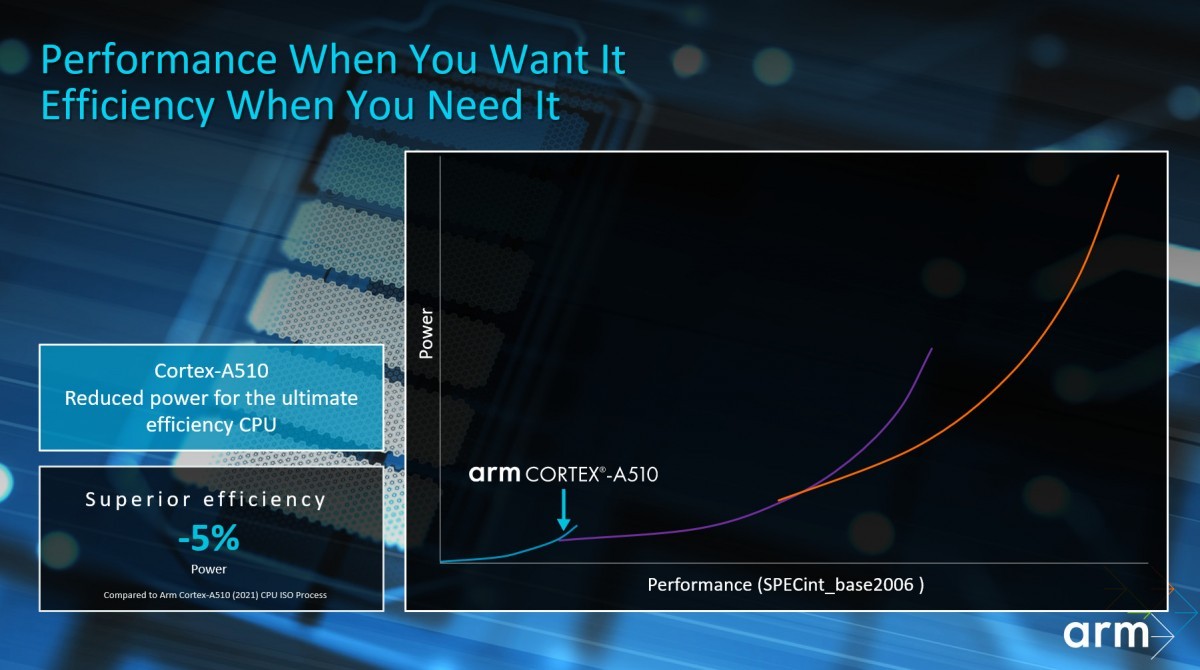 Performance When You Want It
Efficiency When You Need It

Cortex-A510
Reduced power for the ultimate efficiency CPU

Superior efficiency
-5%
Power
Compared to Arm Cortex-A510 (2021) CPU ISO Process

Power

arm CORTEX®-A510

Performance (SPECint_base2006 )

arm